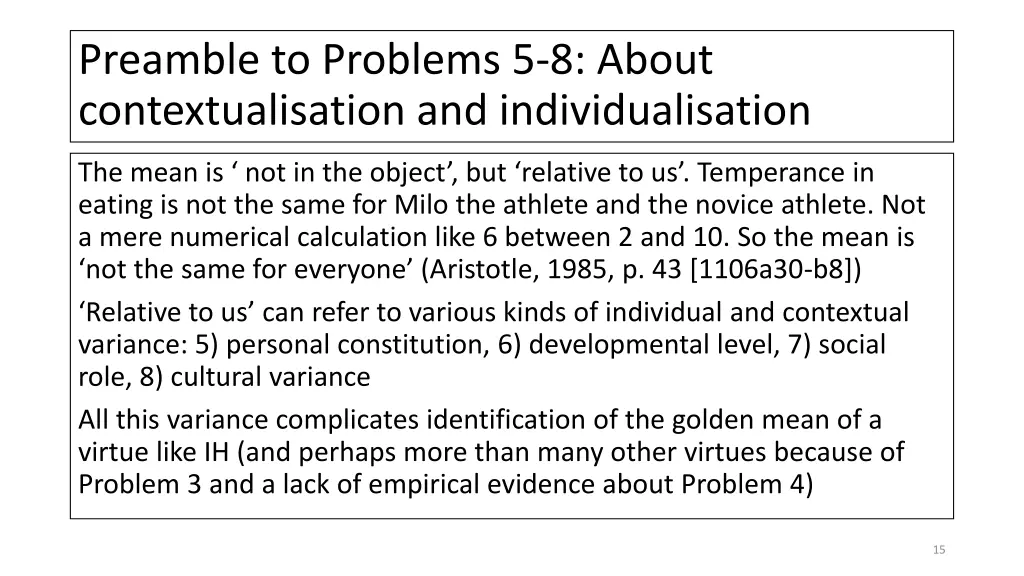 Preamble to Problems 5-8: About contextualisation and individualisation

The mean is ‘ not in the object’, but ‘relative to us’. Temperance in eating is not the same for Milo the athlete and the novice athlete. Not a mere numerical calculation like 6 between 2 and 10. So the mean is ‘not the same for everyone’ (Aristotle, 1985, p. 43 [1106a30-b8])

‘Relative to us’ can refer to various kinds of individual and contextual variance: 5) personal constitution, 6) developmental level, 7) social role, 8) cultural variance

All this variance complicates identification of the golden mean of a virtue like IH (and perhaps more than many other virtues because of Problem 3 and a lack of empirical evidence about Problem 4)

15